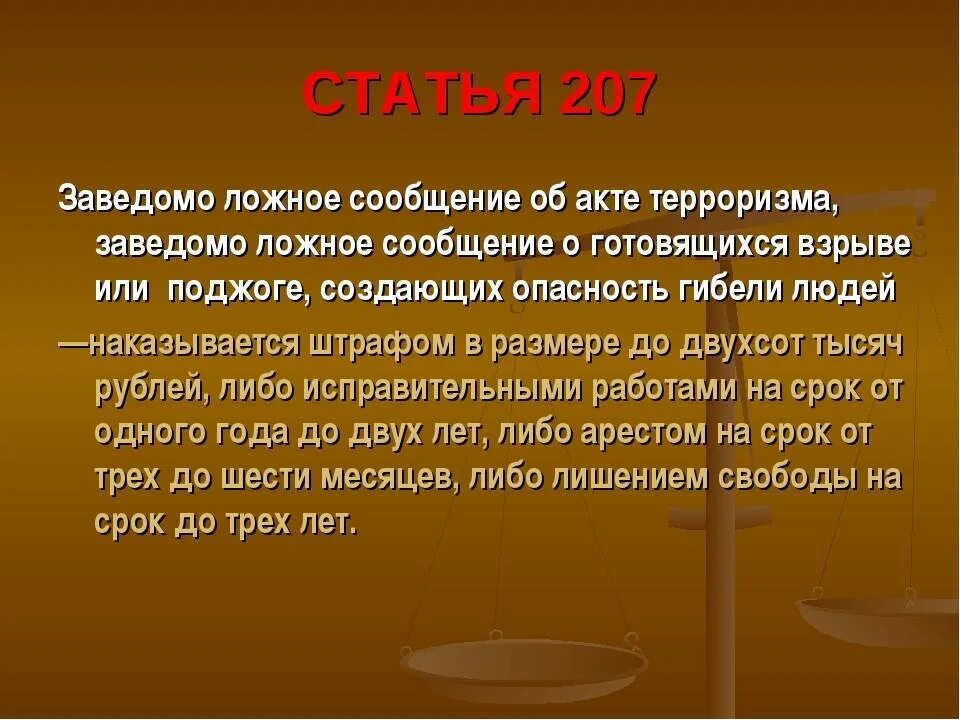 СТАТЬЯ 207

Заведомо ложное сообщение об акте терроризма, заведомо ложное сообщение о готовящихся взрыве или поджоге, создающих опасность гибели людей

—наказывается штрафом в размере до двухсот тысяч рублей, либо исправительными работами на срок от одного года до двух лет, либо арестом на срок от трех до шести месяцев, либо лишением свободы на срок до трех лет.